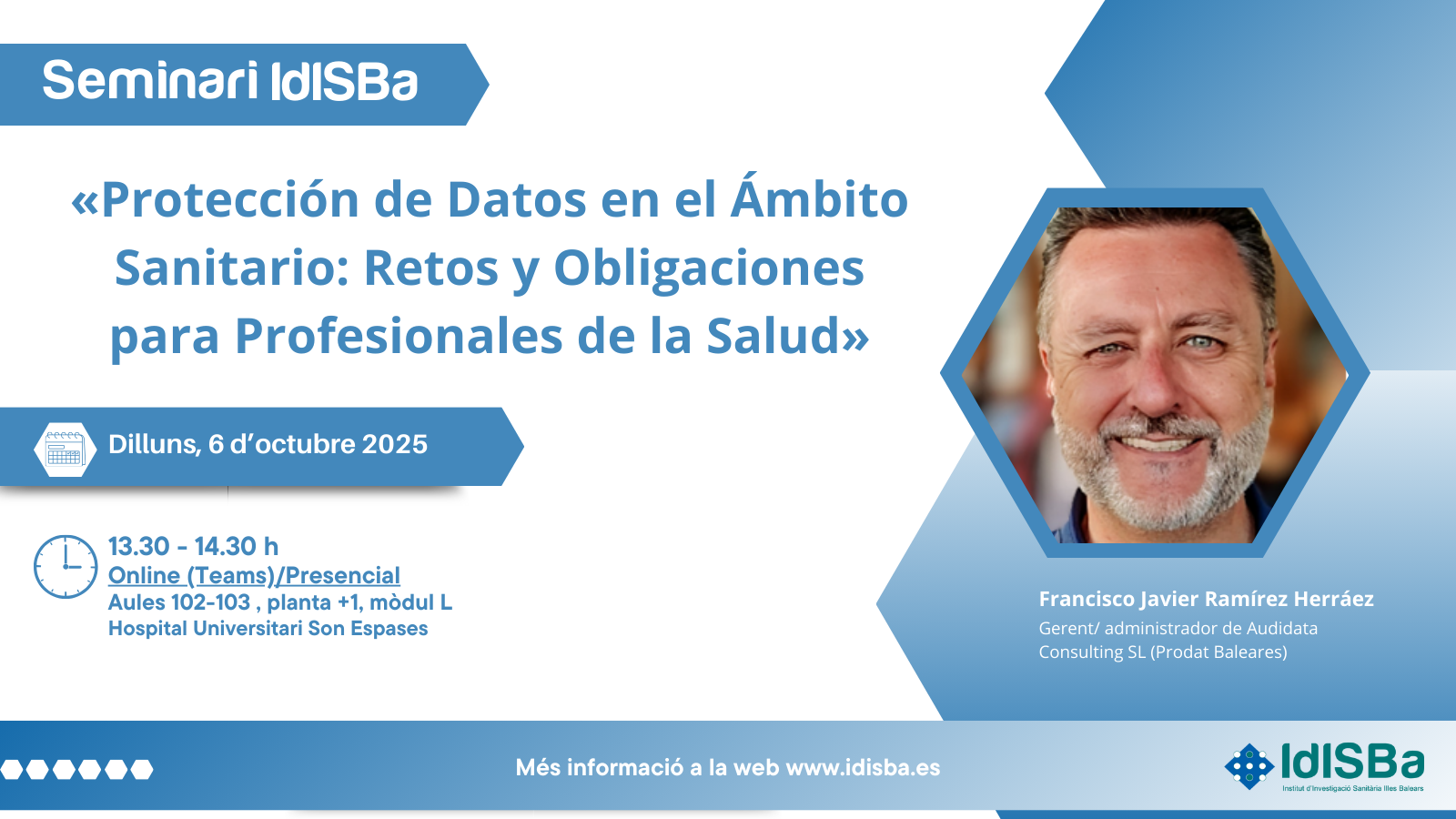 Seminari IdISBa

«Protección de Datos en el Ámbito Sanitario: Retos y Obligaciones para Profesionales de la Salud»

Dilluns, 6 d'octubre 2025

13.30 - 14.30 h
Online (Teams)/Presencial
Aules 102-103 , planta +1, mòdul L
Hospital Universitari Son Espases

Francisco Javier Ramírez Herráez
Gerent/ administrador de Audidata Consulting SL (Prodat Baleares)

Més informació a la web www.idisba.es

IdISBa
Institut d'Investigació Sanitària Illes Balears